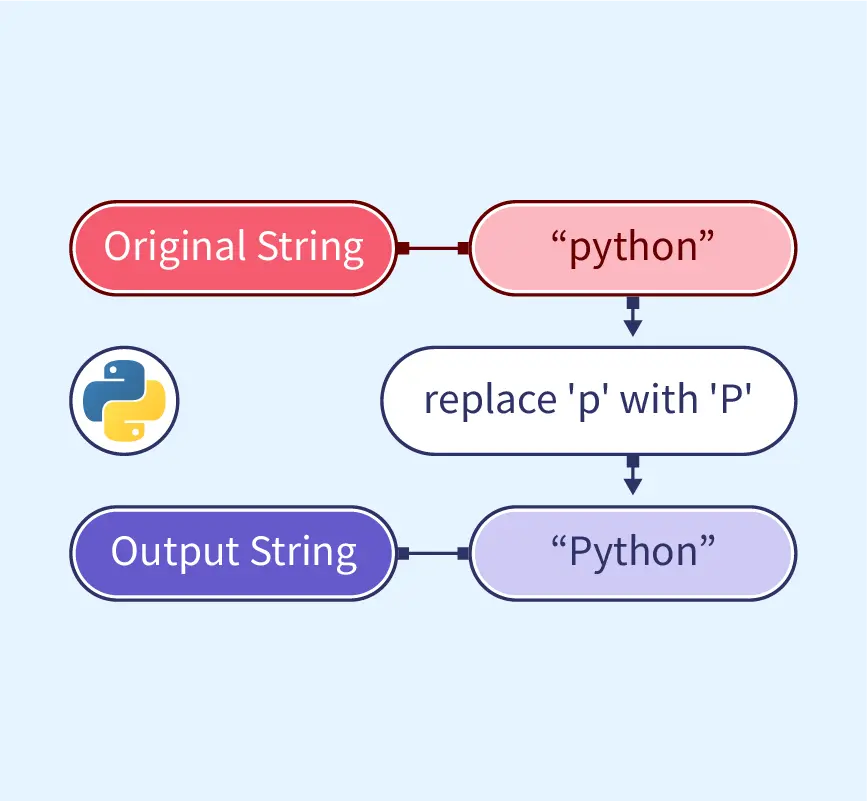 Original String

“python”

replace 'p' with 'P'

Output String

“Python”